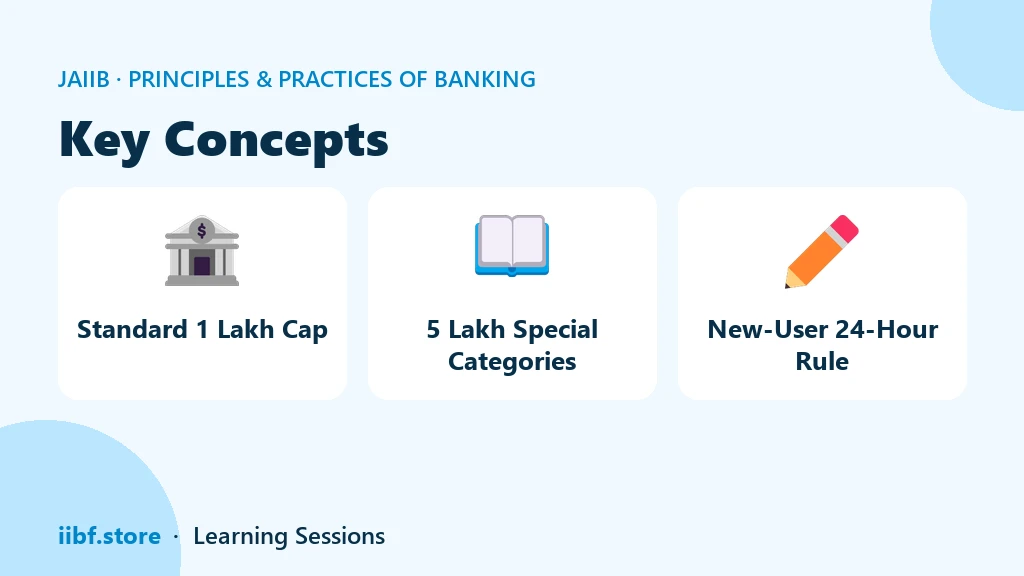 JAIIB · PRINCIPLES & PRACTICES OF BANKING

Key Concepts

Standard 1 Lakh Cap

5 Lakh Special Categories

New-User 24-Hour Rule

iibf.store · Learning Sessions